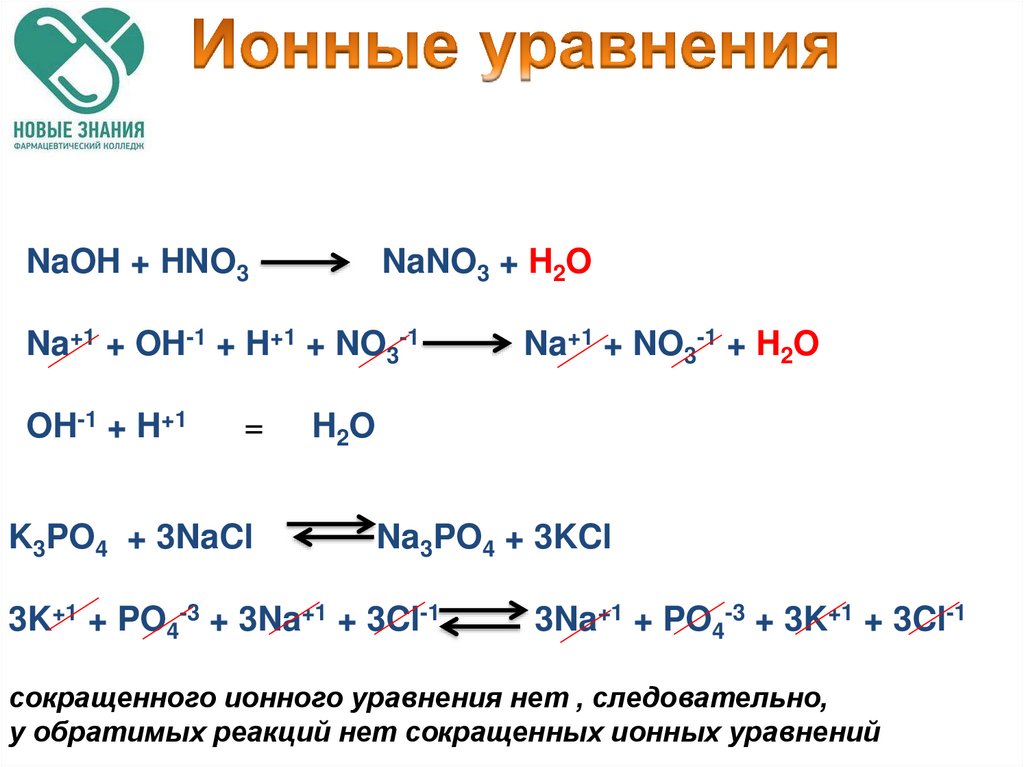 НОВЫЕ ЗНАНИЯ
ФАРМАЦЕВТИЧЕСКИЙ КОЛЛЕДЖ

Ионные уравнения

$NaOH + HNO_3 \longrightarrow NaNO_3 + H_2O$

$Na^{+1} + OH^{-1} + H^{+1} + NO_3^{-1} \longrightarrow Na^{+1} + NO_3^{-1} + H_2O$

$OH^{-1} + H^{+1} = H_2O$

$K_3PO_4 + 3NaCl \rightleftarrows Na_3PO_4 + 3KCl$

$3K^{+1} + PO_4^{-3} + 3Na^{+1} + 3Cl^{-1} \rightleftarrows 3Na^{+1} + PO_4^{-3} + 3K^{+1} + 3Cl^{-1}$

сокращенного ионного уравнения нет , следовательно, у обратимых реакций нет сокращенных ионных уравнений